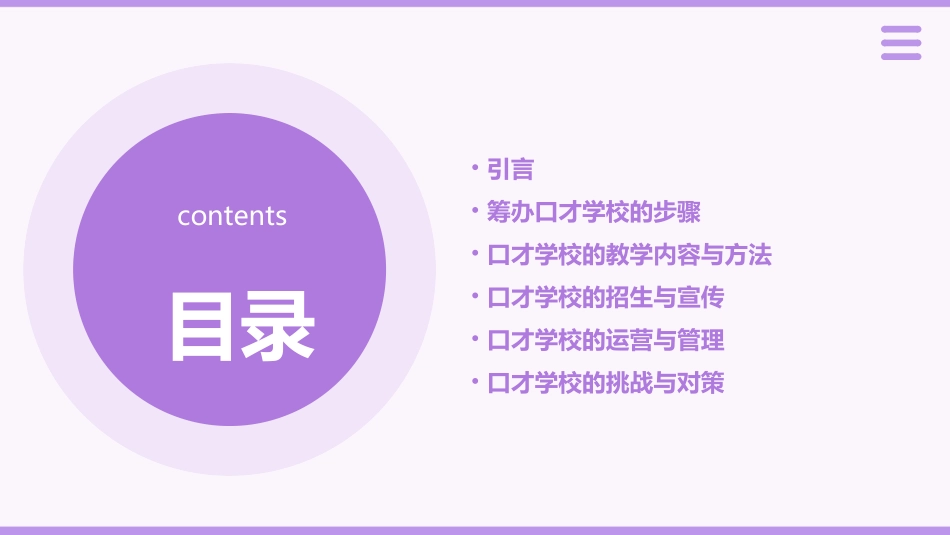 contents

目录

• 引言
• 筹办口才学校的步骤
• 口才学校的教学内容与方法
• 口才学校的招生与宣传
• 口才学校的运营与管理
• 口才学校的挑战与对策